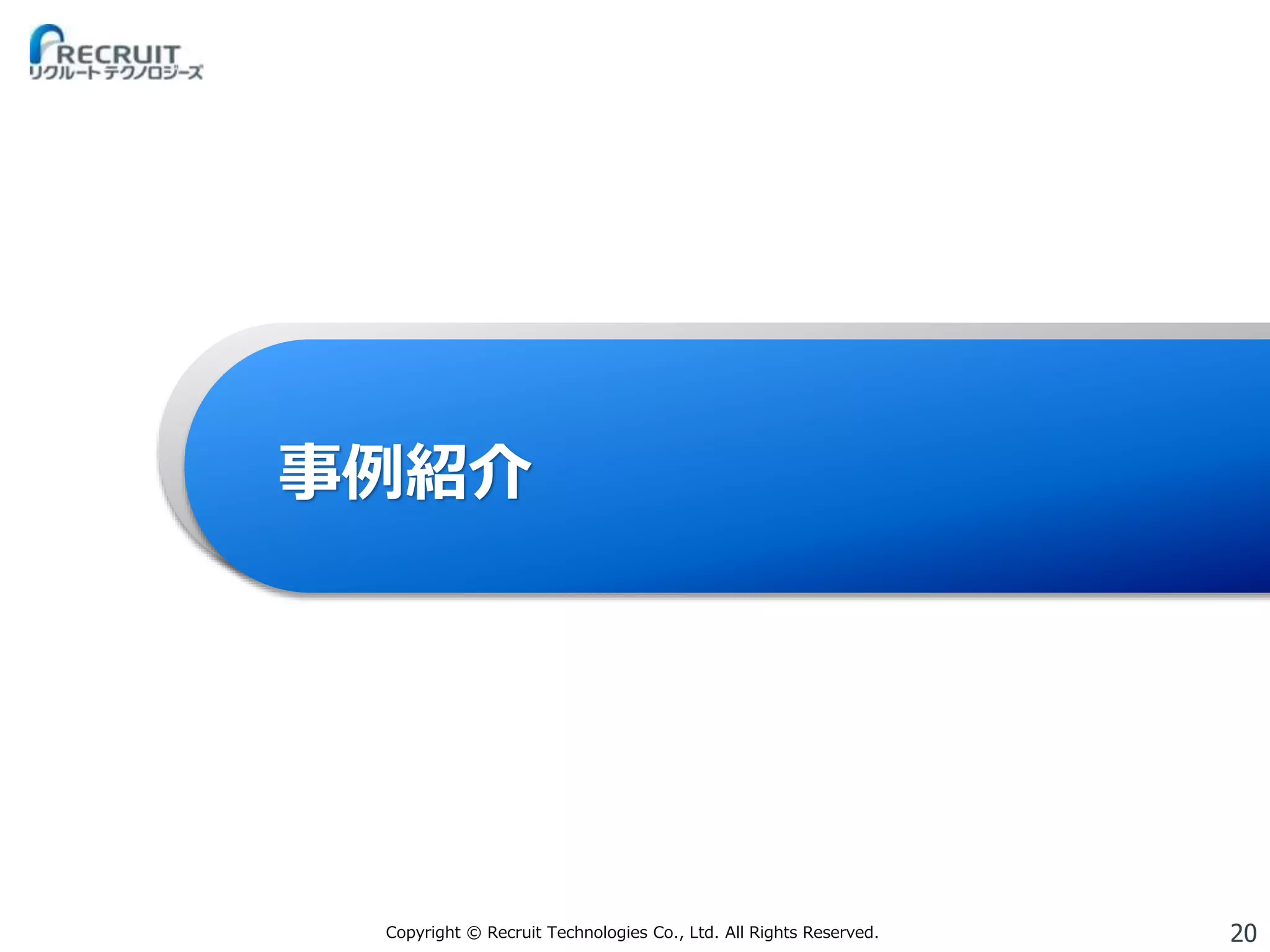 RECRUIT
リクルートテクノロジーズ

事例紹介

Copyright © Recruit Technologies Co., Ltd. All Rights Reserved.

20